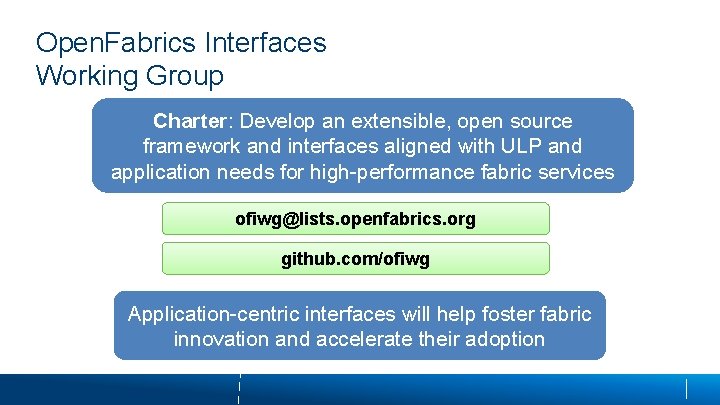 OpenFabrics Interfaces
Working Group

Charter: Develop an extensible, open source framework and interfaces aligned with ULP and application needs for high-performance fabric services

ofiwg@lists.openfabrics.org

github.com/ofiwg

Application-centric interfaces will help foster fabric innovation and accelerate their adoption